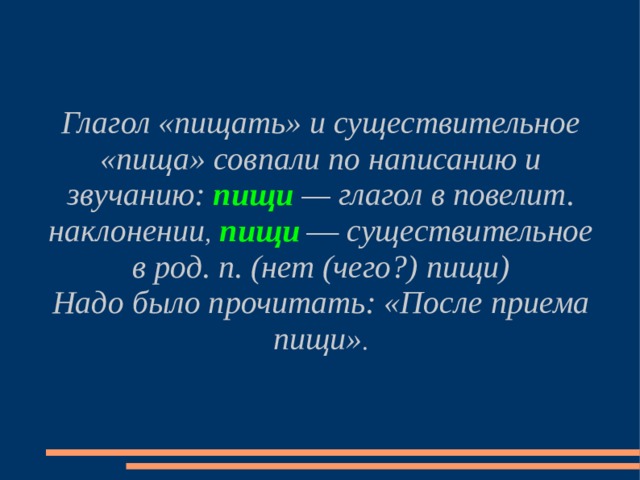 Глагол «пищать» и существительное «пища» совпали по написанию и звучанию: пищи — глагол в повелит. наклонении, пищи — существительное в род. п. (нет (чего?) пищи)
Надо было прочитать: «После приема пищи».